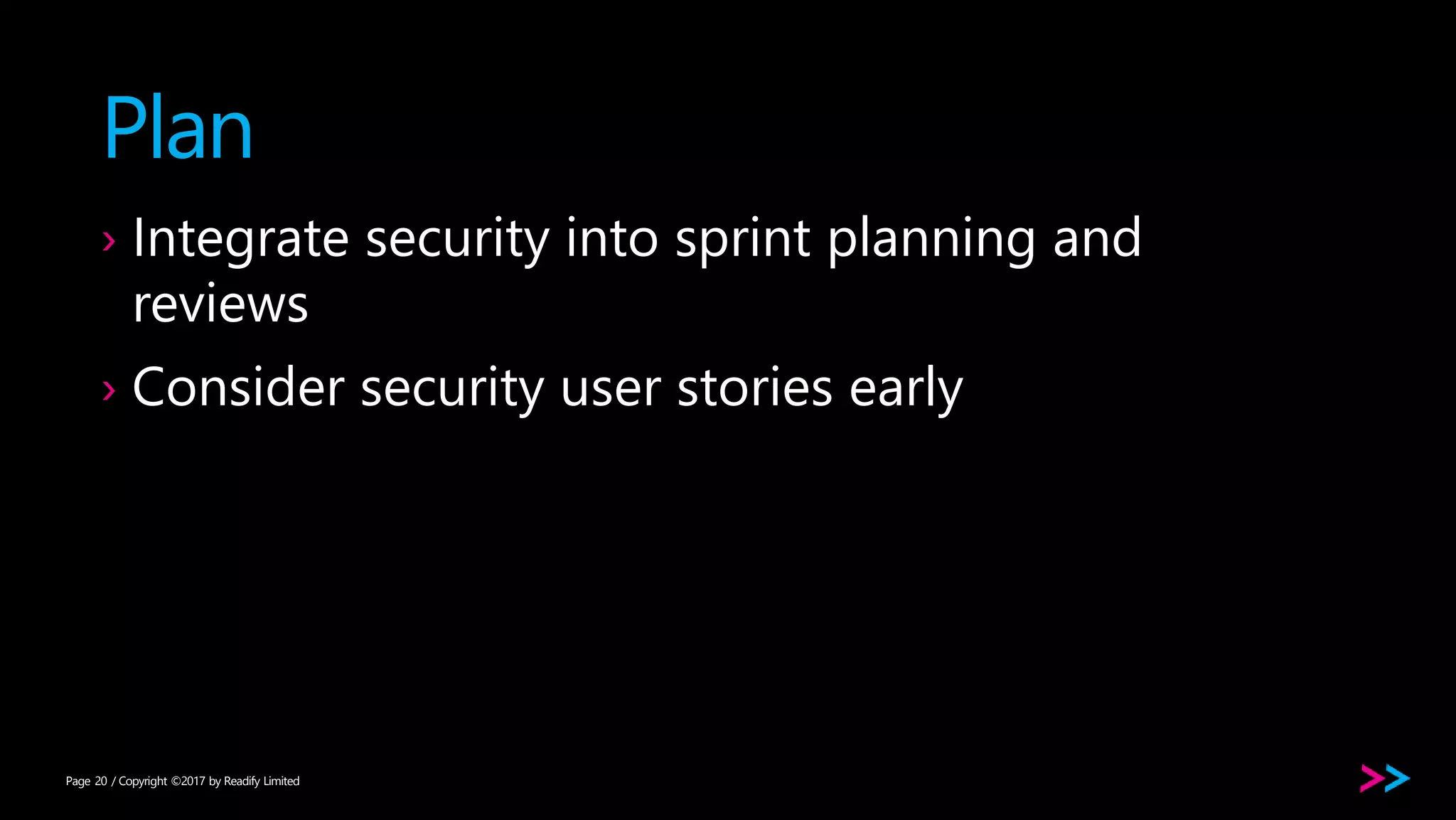 Plan

› Integrate security into sprint planning and reviews

› Consider security user stories early

Page 20 / Copyright ©2017 by Readify Limited